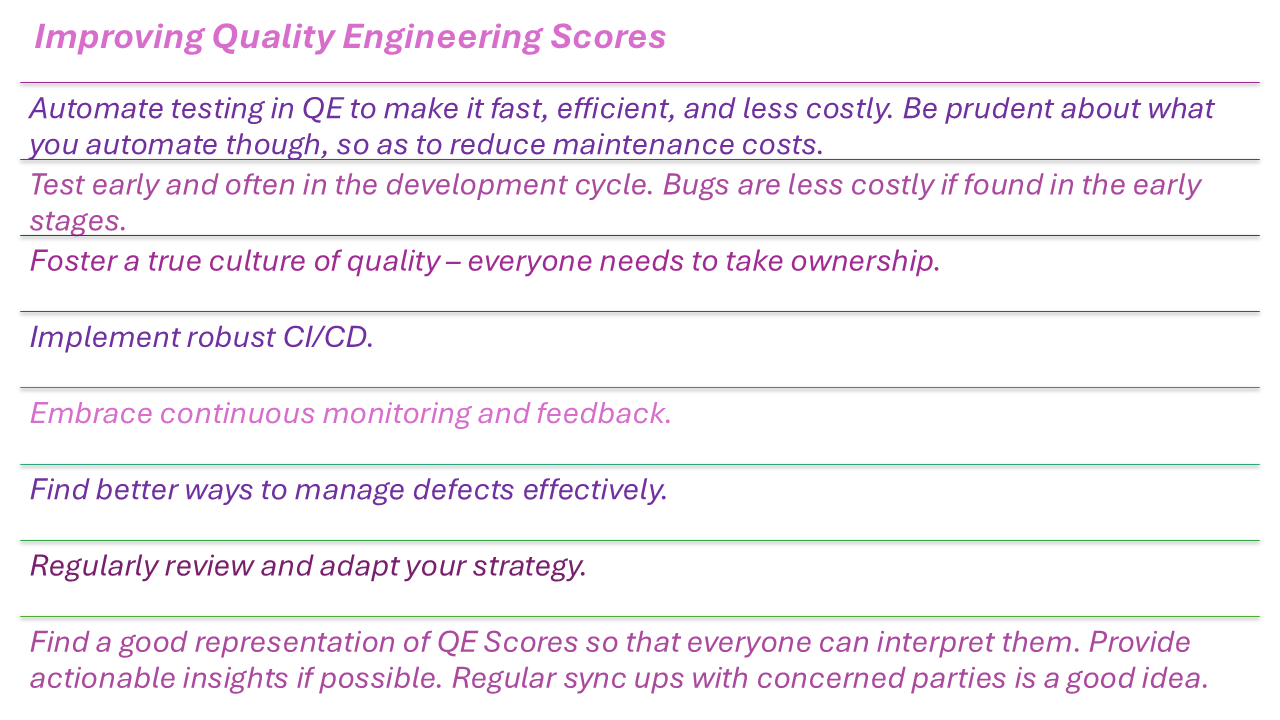 Improving Quality Engineering Scores

Automate testing in QE to make it fast, efficient, and less costly. Be prudent about what you automate though, so as to reduce maintenance costs.

Test early and often in the development cycle. Bugs are less costly if found in the early stages.

Foster a true culture of quality – everyone needs to take ownership.

Implement robust CI/CD.

Embrace continuous monitoring and feedback.

Find better ways to manage defects effectively.

Regularly review and adapt your strategy.

Find a good representation of QE Scores so that everyone can interpret them. Provide actionable insights if possible. Regular sync ups with concerned parties is a good idea.